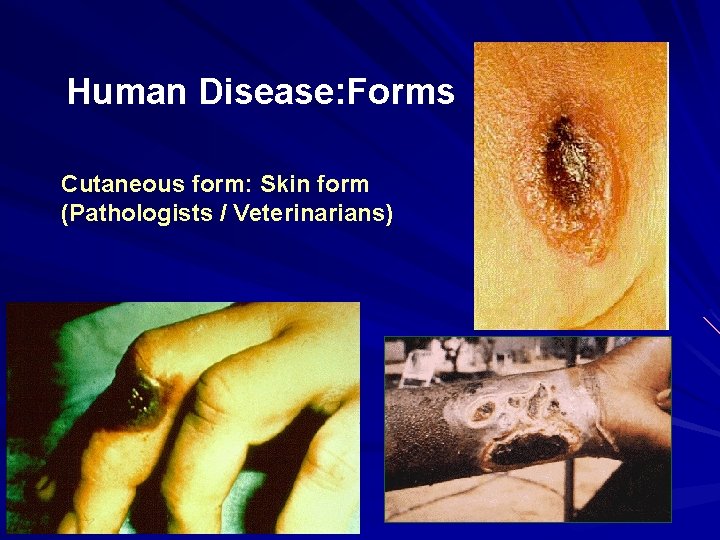 Human Disease:Forms

Cutaneous form: Skin form
(Pathologists / Veterinarians)